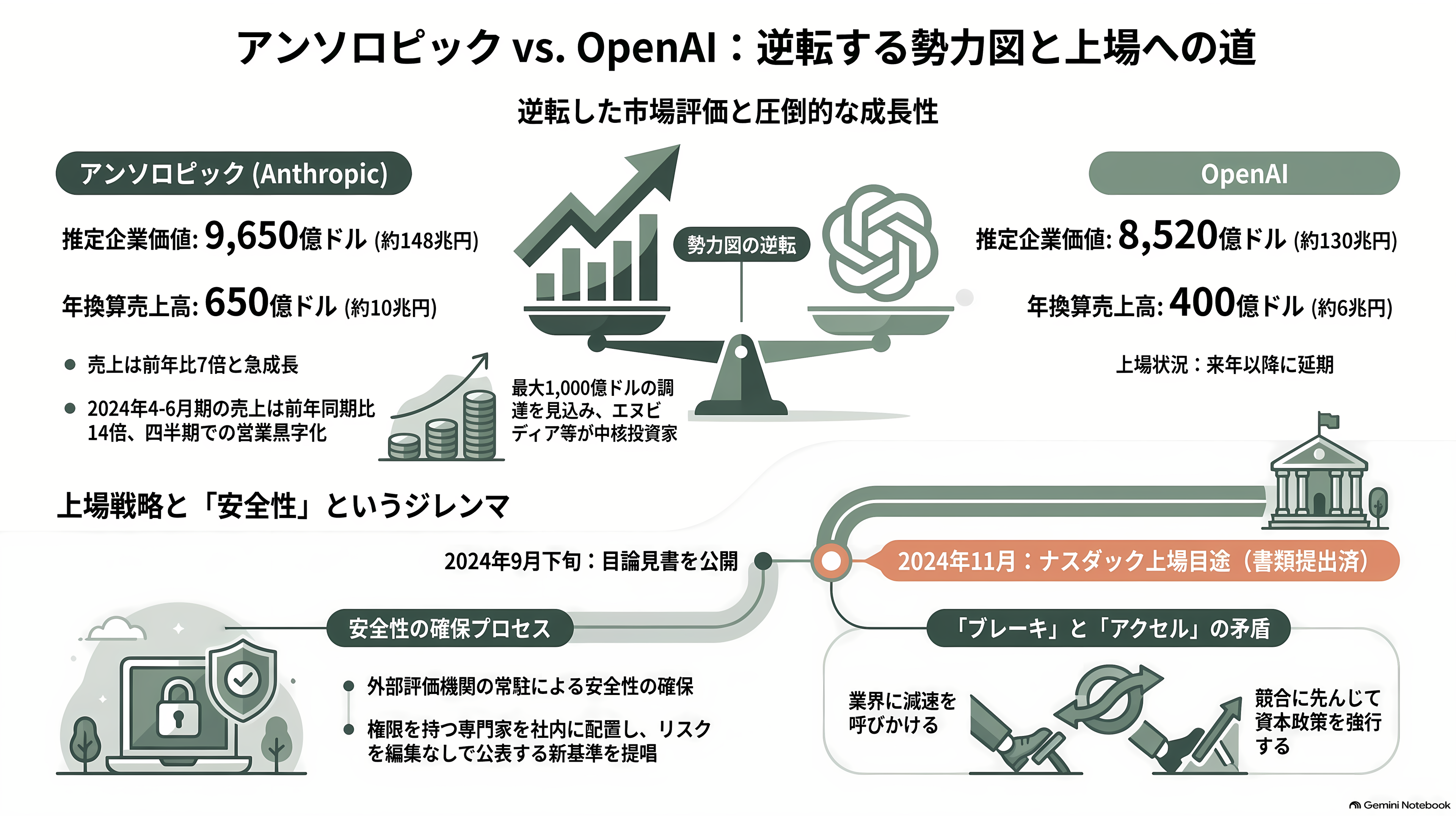 アンソロピック vs. OpenAI：逆転する勢力図と上場への道

逆転した市場評価と圧倒的な成長性

アンソロピック (Anthropic)

推定企業価値: 9,650億ドル (約148兆円)

年換算売上高: 650億ドル (約10兆円)

● 売上は前年比7倍と急成長

● 2024年4-6月期の売上は前年同期比14倍、四半期での営業黒字化

最大1,000億ドルの調達を見込み、エヌビディア等が中核投資家

勢力図の逆転

OpenAI

推定企業価値: 8,520億ドル (約130兆円)

年換算売上高: 400億ドル (約6兆円)

上場状況：来年以降に延期

上場戦略と「安全性」というジレンマ

2024年9月下旬：目論見書を公開

2024年11月：ナスダック上場目途（書類提出済）

安全性の確保プロセス

● 外部評価機関の常駐による安全性の確保

● 権限を持つ専門家を社内に配置し、リスクを編集なしで公表する新基準を提唱

「ブレーキ」と「アクセル」の矛盾

業界に減速を呼びかける

競合に先んじて資本政策を強行する

Gemini Notebook